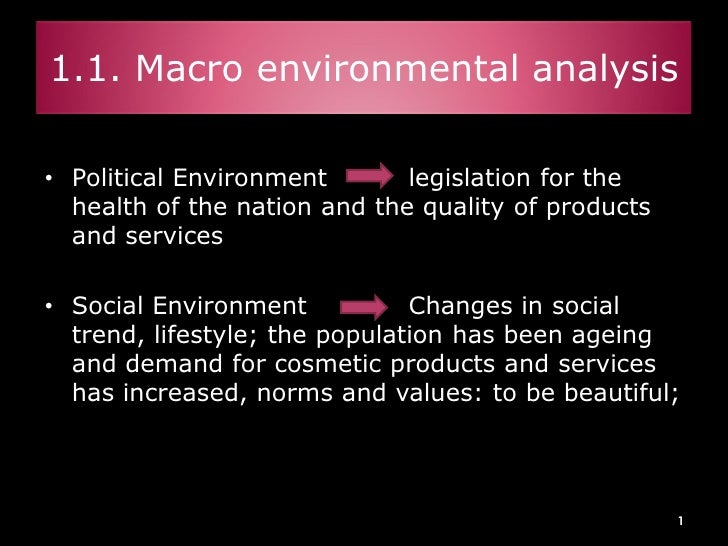 1.1. Macro environmental analysis

• Political Environment legislation for the health of the nation and the quality of products and services

• Social Environment Changes in social trend, lifestyle; the population has been ageing and demand for cosmetic products and services has increased, norms and values: to be beautiful;

1